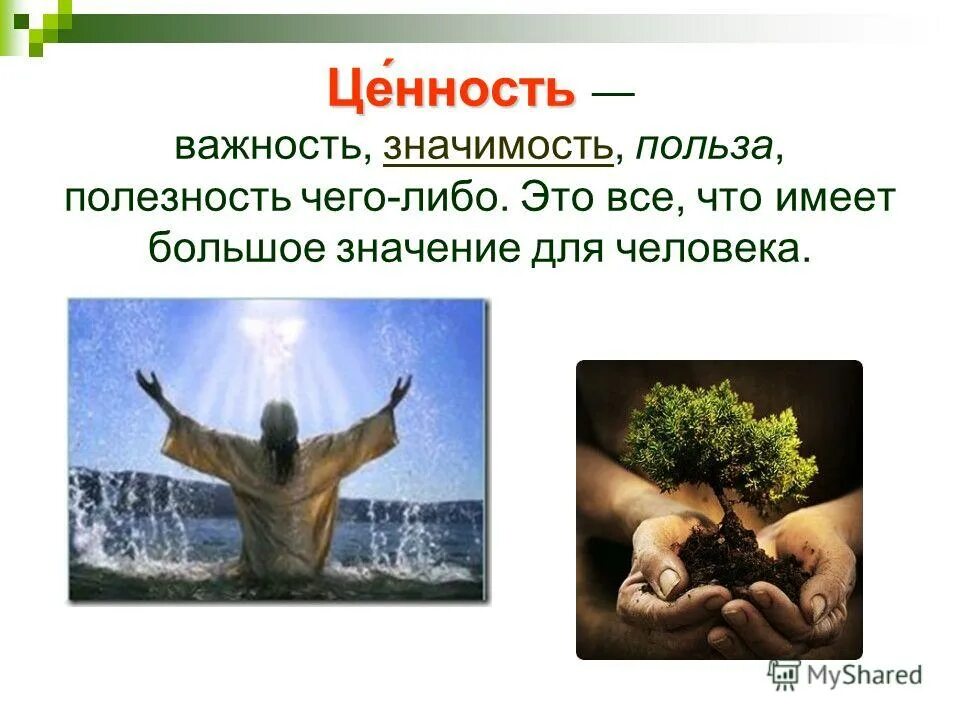 Це́нность — важность, значимость, польза, полезность чего-либо. Это все, что имеет большое значение для человека.

MyShared